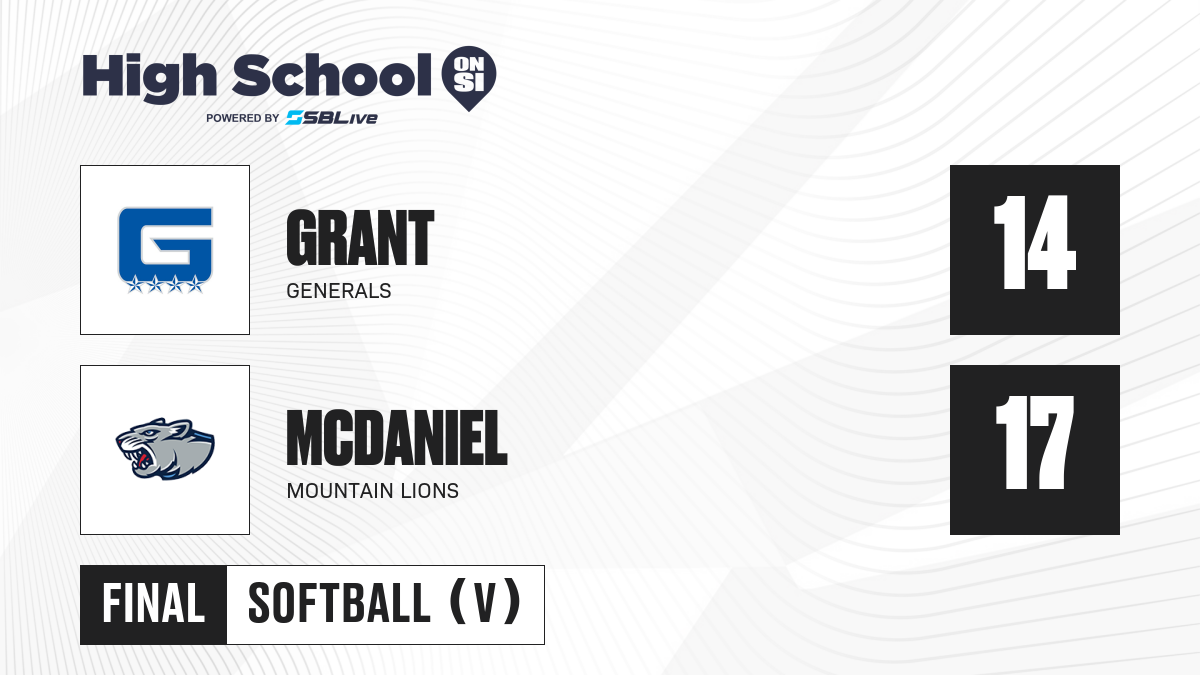 High School ON SI
POWERED BY SBLive

G

GRANT
GENERALS

14

MCDANIEL
MOUNTAIN LIONS

17

FINAL SOFTBALL (V)